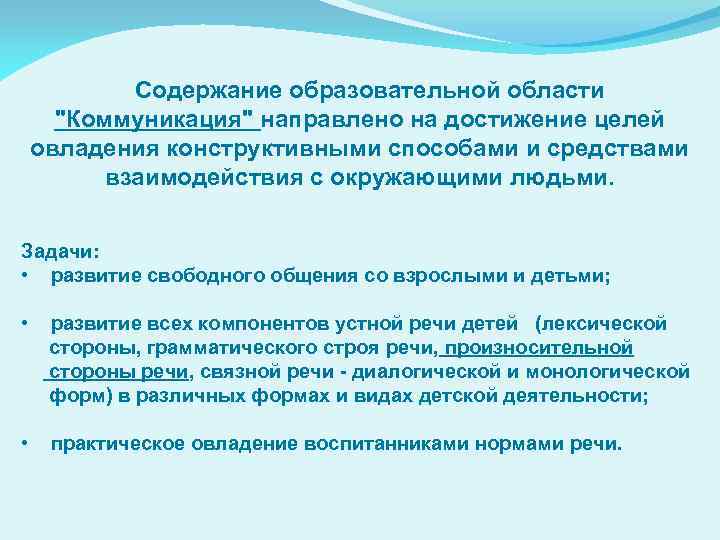 Содержание образовательной области "Коммуникация" направлено на достижение целей овладения конструктивными способами и средствами взаимодействия с окружающими людьми.

Задачи:
• развитие свободного общения со взрослыми и детьми;

• развитие всех компонентов устной речи детей (лексической стороны, грамматического строя речи, произносительной стороны речи, связной речи - диалогической и монологической форм) в различных формах и видах детской деятельности;

• практическое овладение воспитанниками нормами речи.